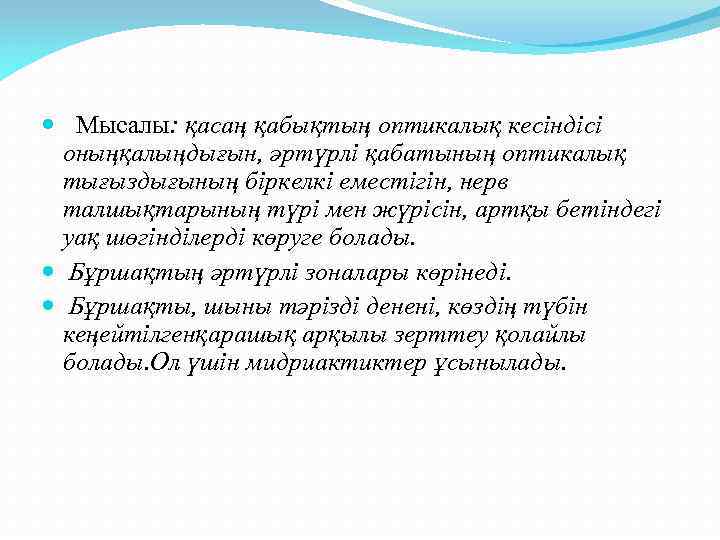 Мысалы: қасаң қабықтың оптикалық кесіндісі оныңқалыңдығын, әртүрлі қабатының оптикалық тығыздығының біркелкі еместігін, нерв талшықтарының түрі мен жүрісін, артқы бетіндегі уақ шөгінділерді көруге болады.

Бұршақтың әртүрлі зоналары көрінеді.

Бұршақты, шыны тәрізді денені, көздің түбін кеңейтілгенқарашық арқылы зерттеу қолайлы болады.Ол үшін мидриактиктер ұсынылады.